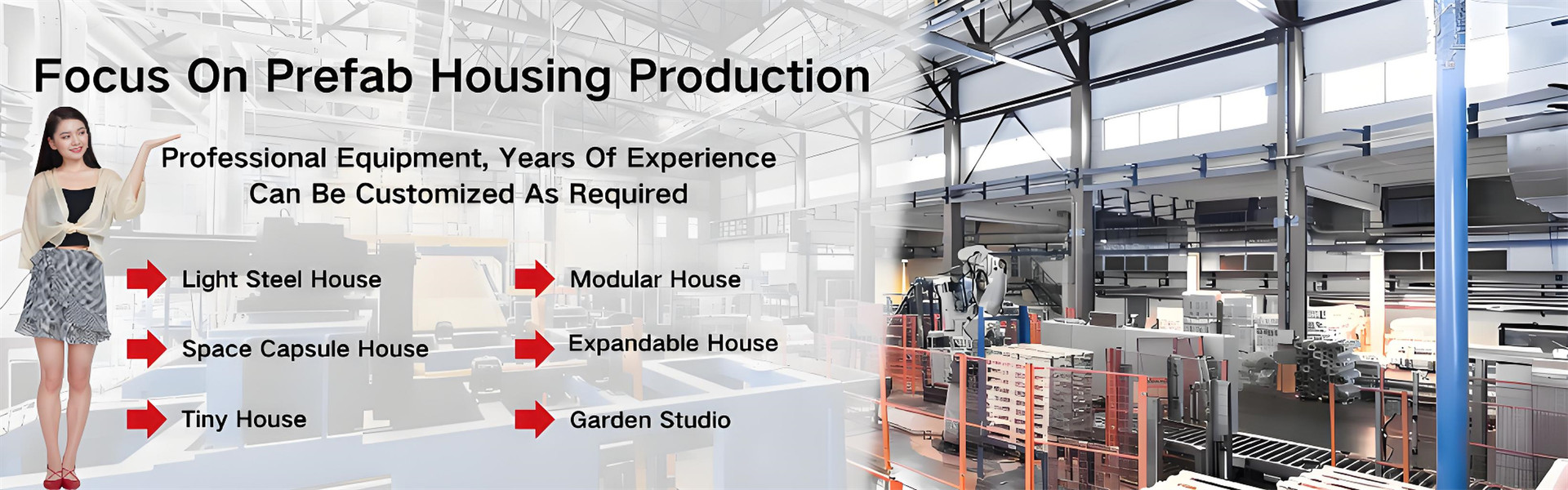 Focus On Prefab Housing Production

Professional Equipment, Years Of Experience
Can Be Customized As Required

Light Steel House

Space Capsule House

Tiny House

Modular House

Expandable House

Garden Studio